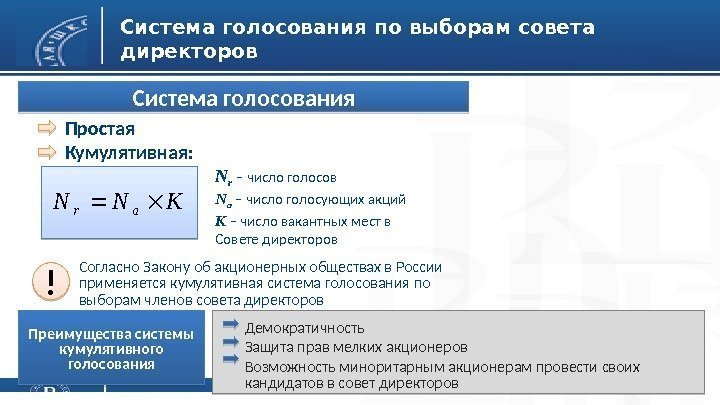 Система голосования по выборам совета директоров

Система голосования

Простая

Кумулятивная:

$N_r = N_a \times K$

$N_r$ – число голосов

$N_a$ – число голосующих акций

$K$ – число вакантных мест в Совете директоров

!

Согласно Закону об акционерных обществах в России применяется кумулятивная система голосования по выборам членов совета директоров

Преимущества системы кумулятивного голосования

Демократичность

Защита прав мелких акционеров

Возможность миноритарным акционерам провести своих кандидатов в совет директоров